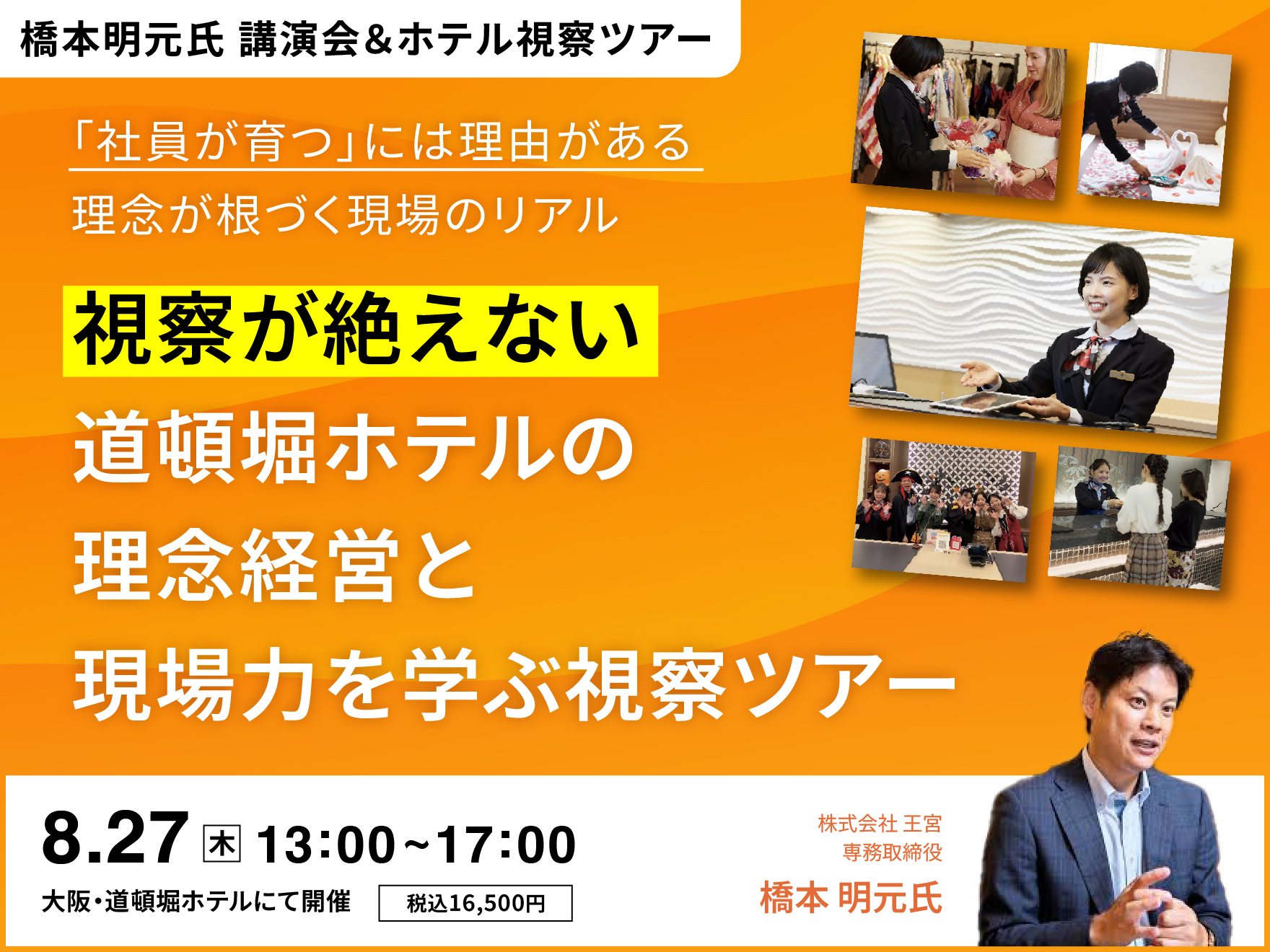 橋本明元氏 講演会＆ホテル視察ツアー

「社員が育つ」には理由がある

理念が根づく現場のリアル

視察が絶えない

道頓堀ホテルの

理念経営と

現場力を学ぶ視察ツアー

8.27 木 13:00~17:00

大阪・道頓堀ホテルにて開催

税込16,500円

株式会社 王宮
専務取締役

橋本 明元氏